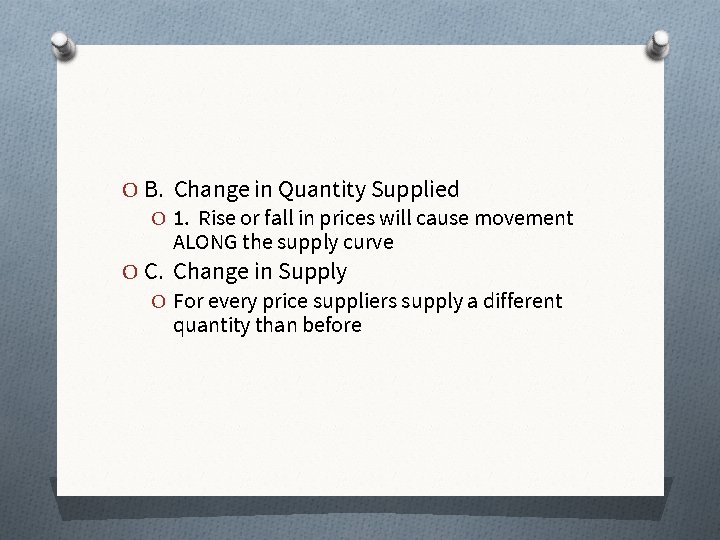 B. Change in Quantity Supplied

1. Rise or fall in prices will cause movement ALONG the supply curve

C. Change in Supply

For every price suppliers supply a different quantity than before